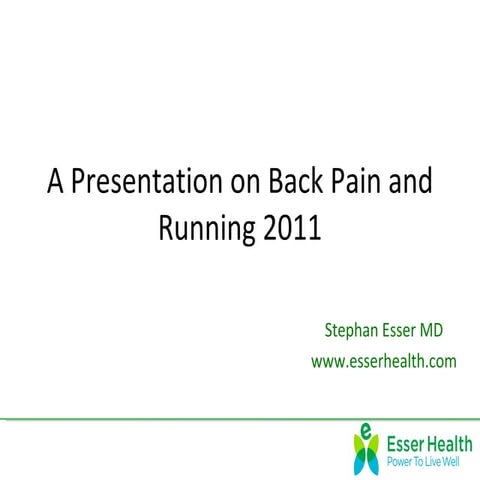 A Presentation on Back Pain and Running 2011

Stephan Esser MD
www.esserhealth.com

e

Esser Health
Power To Live Well